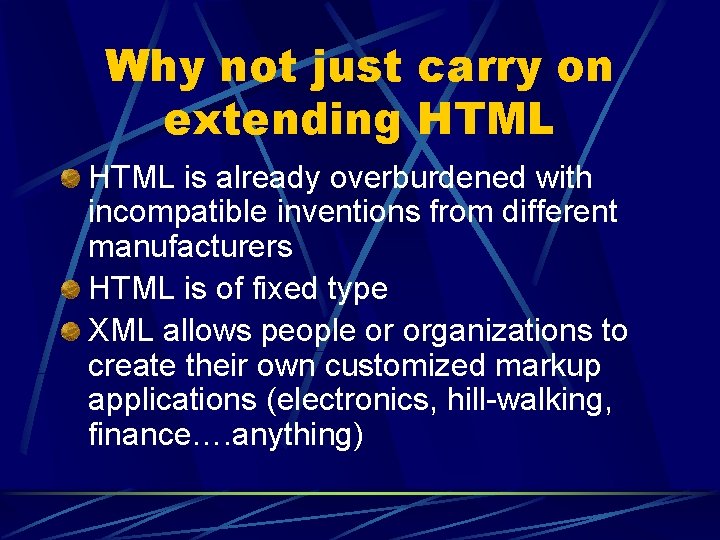 Why not just carry on extending HTML

HTML is already overburdened with incompatible inventions from different manufacturers

HTML is of fixed type

XML allows people or organizations to create their own customized markup applications (electronics, hill-walking, finance….anything)